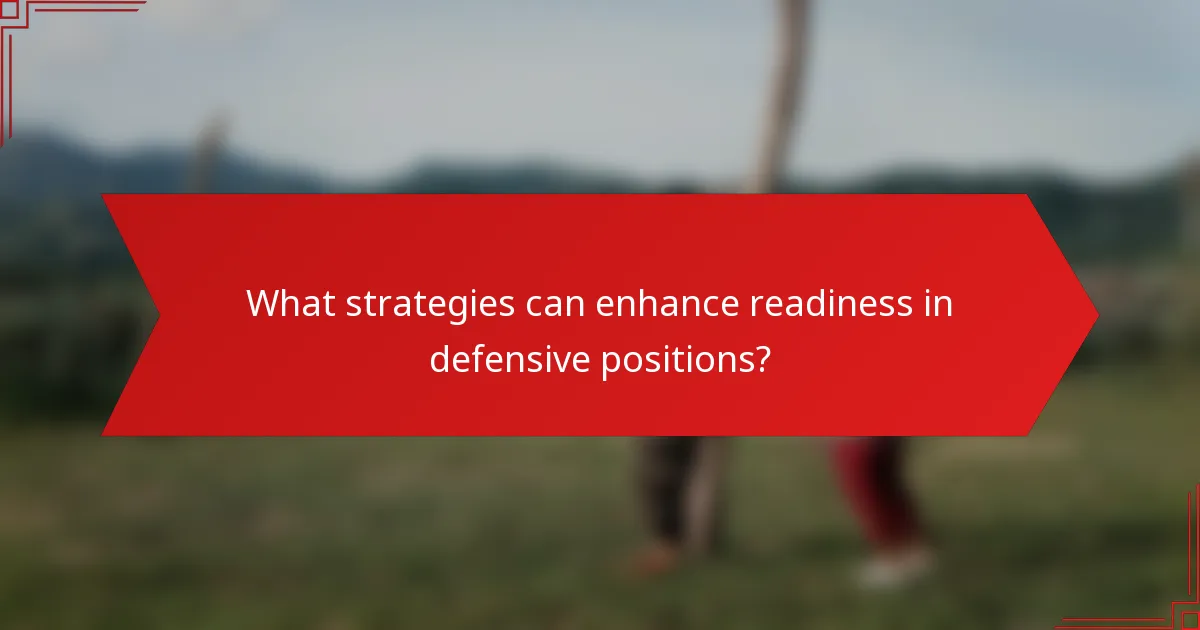 What strategies can enhance readiness in defensive positions?